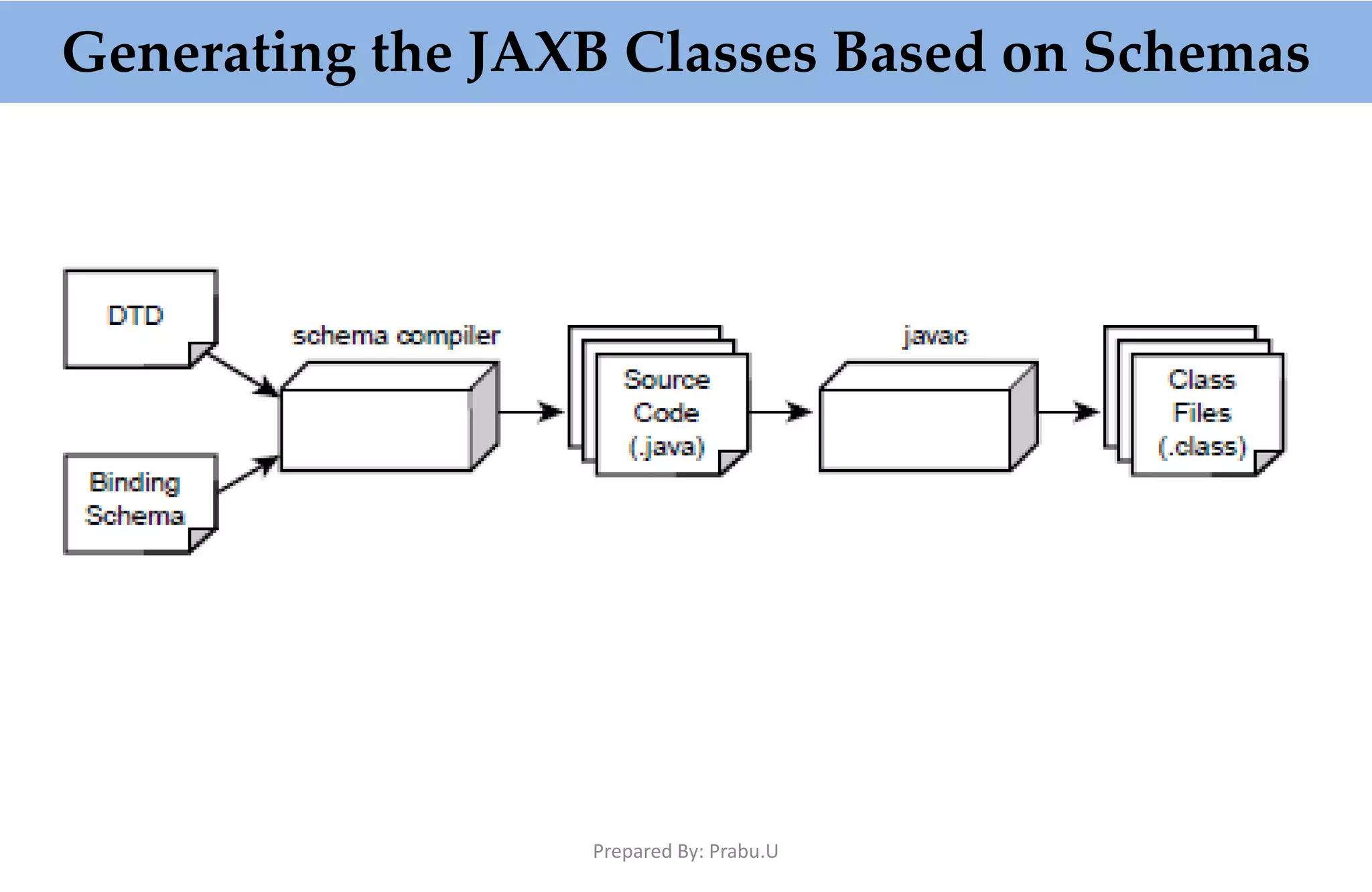 Generating the JAXB Classes Based on Schemas

DTD

Binding Schema

schema compiler

Source Code (.java)

javac

Class Files (.class)

Prepared By: Prabu.U